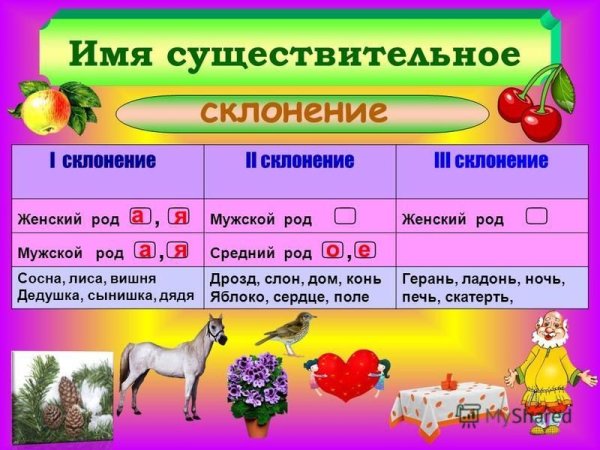 Имя существительное

склонение

| I склонение | II склонение | III склонение |
|---|---|---|
| Женский род а, я | Мужской род | Женский род |
| Мужской род а, я | Средний род о, е | |
| Сосна, лиса, вишня Дедушка, сынишка, дядя | Дрозд, слон, дом, конь Яблоко, сердце, поле | Герань, ладонь, ночь, печь, скатерть, |

MyShared